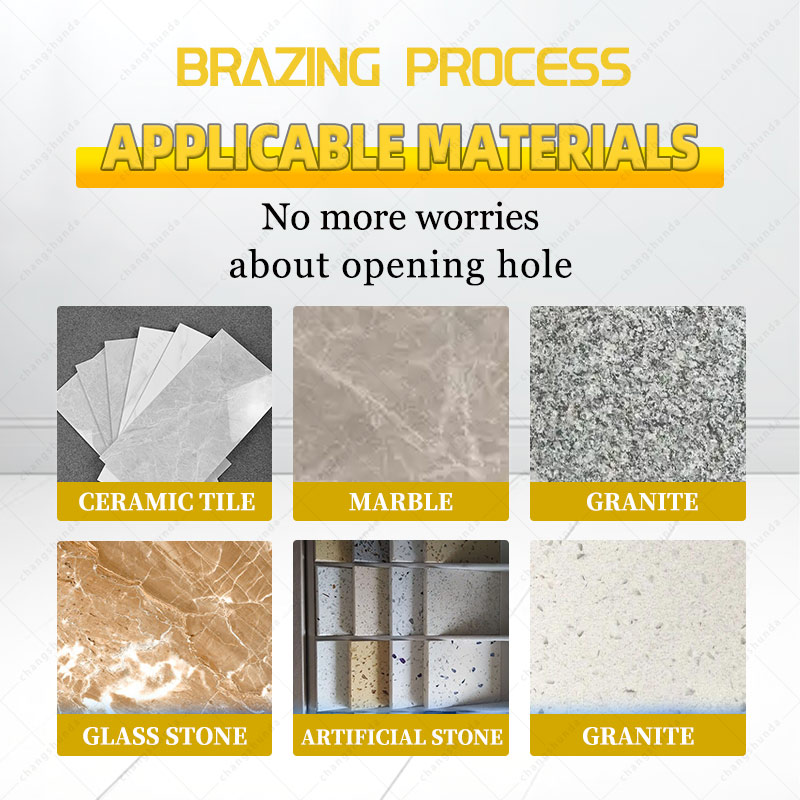 BRAZING PROCESS

APPLICABLE MATERIALS

No more worries about opening hole

CERAMIC TILE

MARBLE

GRANITE

GLASS STONE

ARTIFICIAL STONE

GRANITE

changshunda